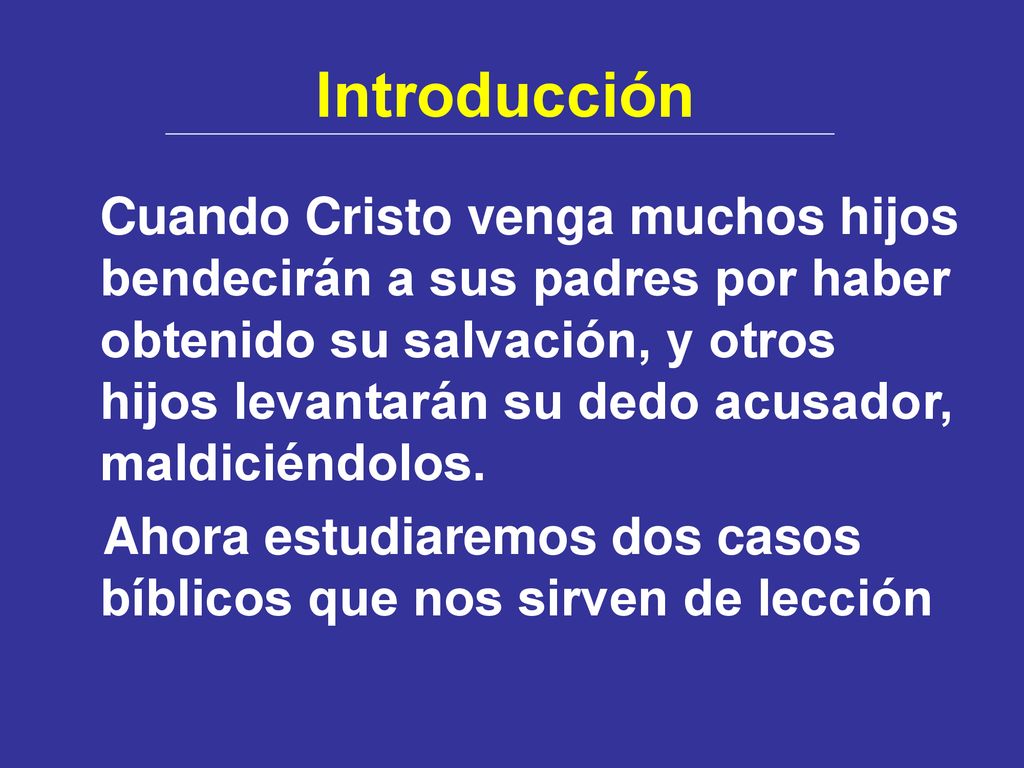 Introducción

Cuando Cristo venga muchos hijos bendecirán a sus padres por haber obtenido su salvación, y otros hijos levantarán su dedo acusador, maldiciéndolos.

Ahora estudiaremos dos casos bíblicos que nos sirven de lección